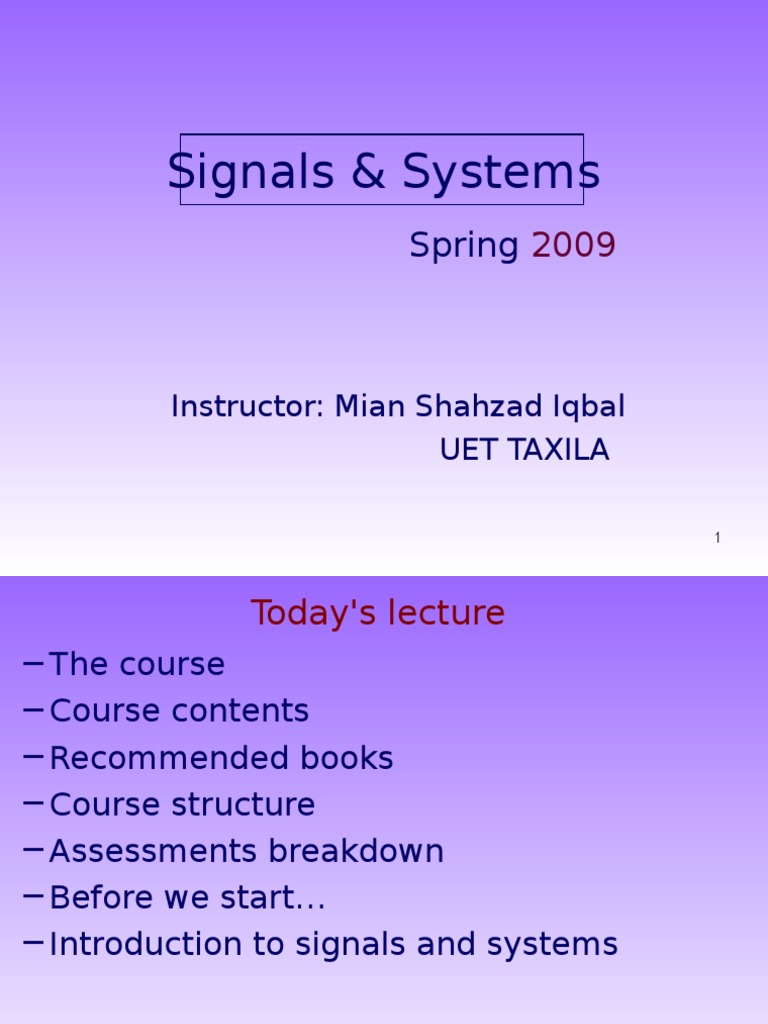 Signals & Systems

Spring 2009

Instructor: Mian Shahzad Iqbal
UET TAXILA

1

Today's lecture

– The course
– Course contents
– Recommended books
– Course structure
– Assessments breakdown
– Before we start…
– Introduction to signals and systems